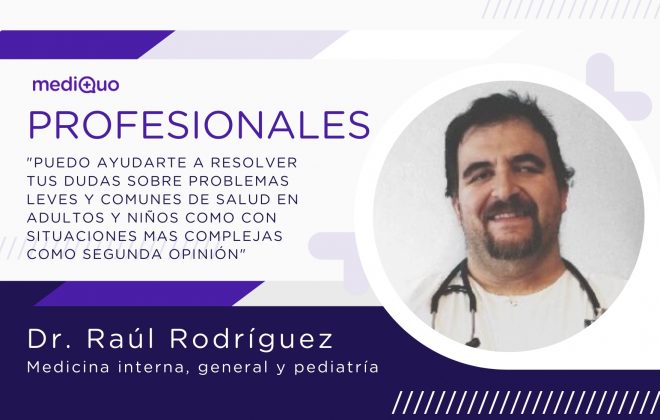 mediQuo

PROFESIONALES

"PUEDO AYUDARTE A RESOLVER TUS DUDAS SOBRE PROBLEMAS LEVES Y COMUNES DE SALUD EN ADULTOS Y NIÑOS COMO CON SITUACIONES MAS COMPLEJAS COMO SEGUNDA OPINIÓN"

Dr. Raúl Rodríguez

Medicina interna, general y pediatría